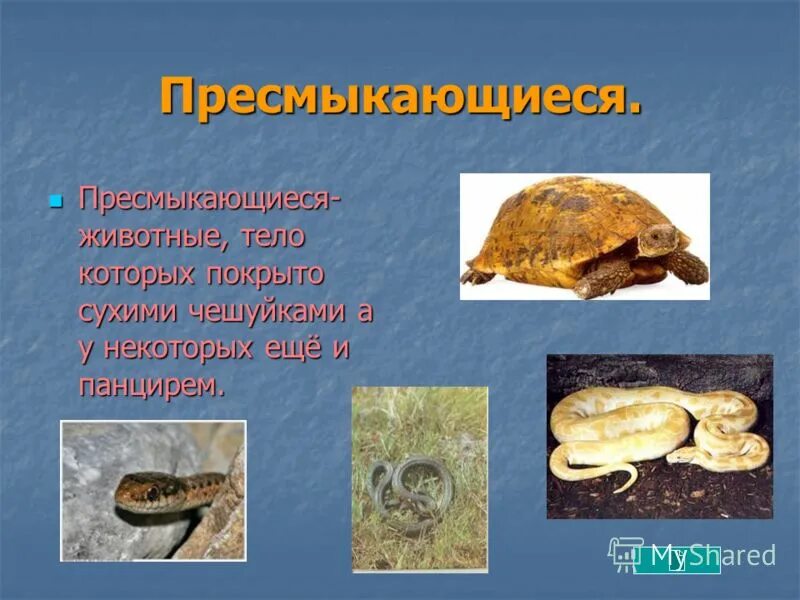 Пресмыкающиеся.

Пресмыкающиеся- животные, тело которых покрыто сухими чешуйками а у некоторых ещё и панцирем.

MyShared